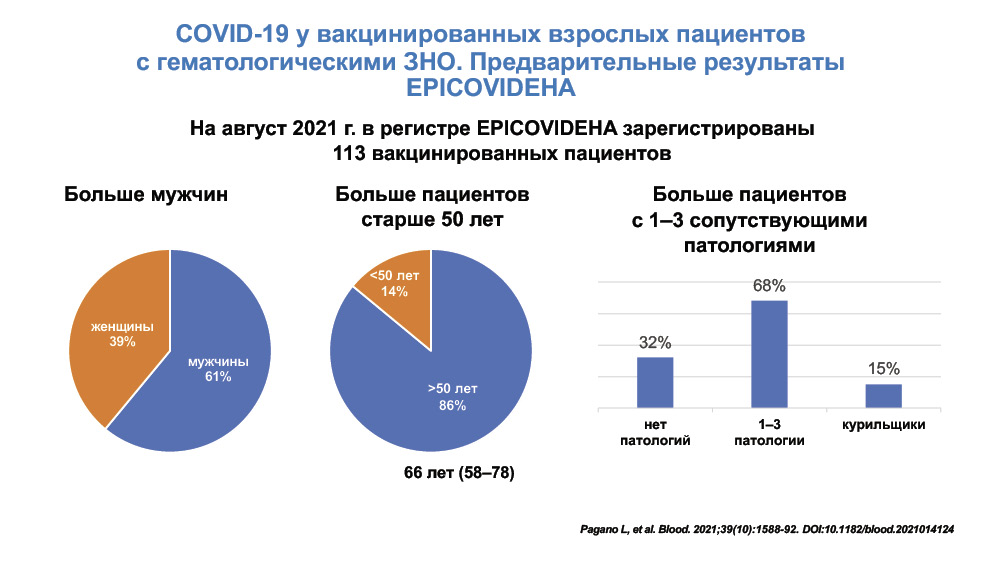 COVID-19 у вакцинированных взрослых пациентов с гематологическими ЗНО. Предварительные результаты EPICOVIDEHA

На август 2021 г. в регистре EPICOVIDEHA зарегистрированы 113 вакцинированных пациентов

Больше мужчин

женщины 39%

мужчины 61%

Больше пациентов старше 50 лет

<50 лет 14%

>50 лет 86%

66 лет (58–78)

Больше пациентов с 1–3 сопутствующими патологиями

32%

68%

15%

нет патологий

1–3 патологии

курильщики

Pagano L, et al. Blood. 2021;39(10):1588-92. DOI:10.1182/blood.2021014124